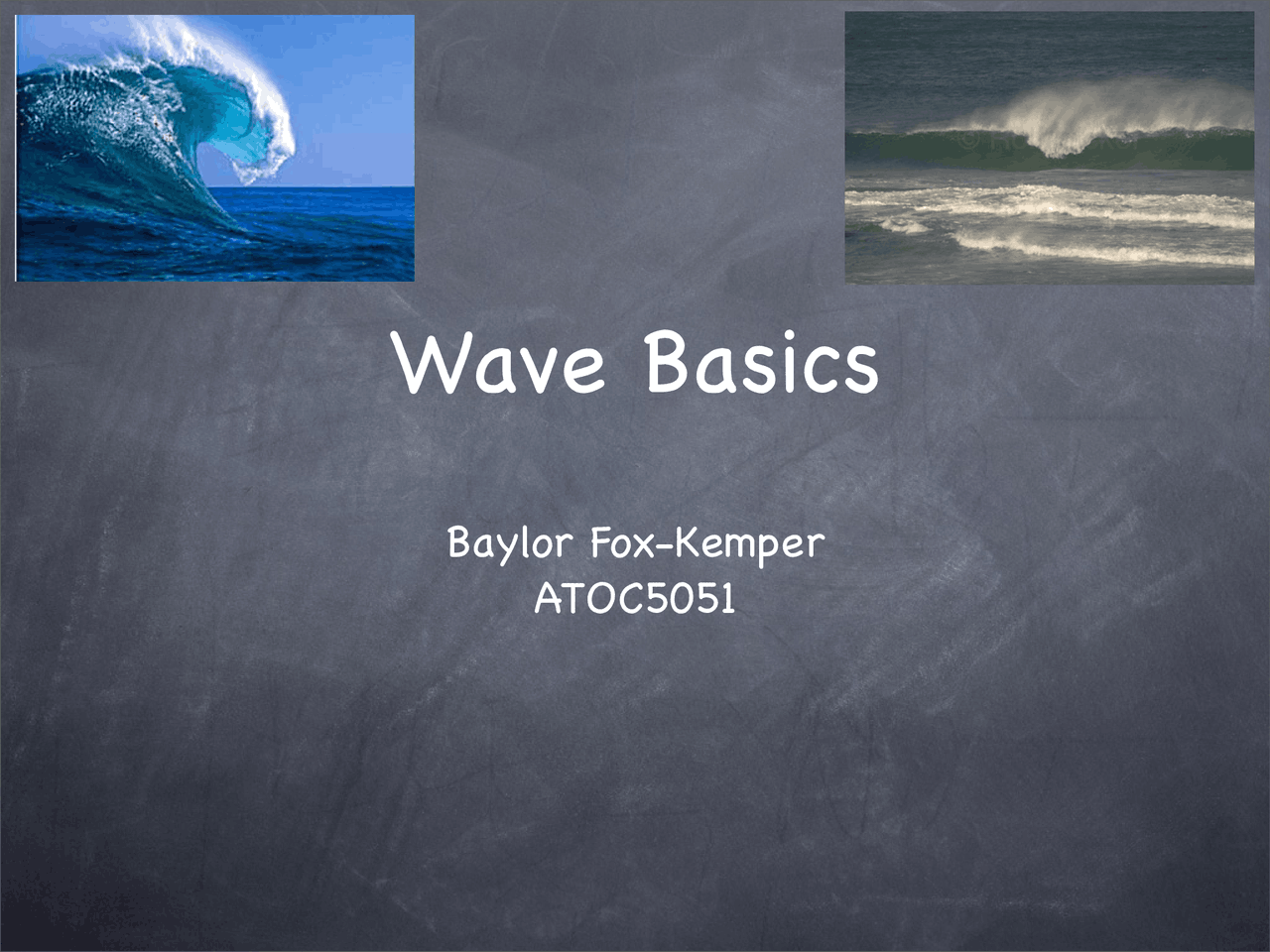 Wave Basics

Baylor Fox-Kemper
ATOC5051